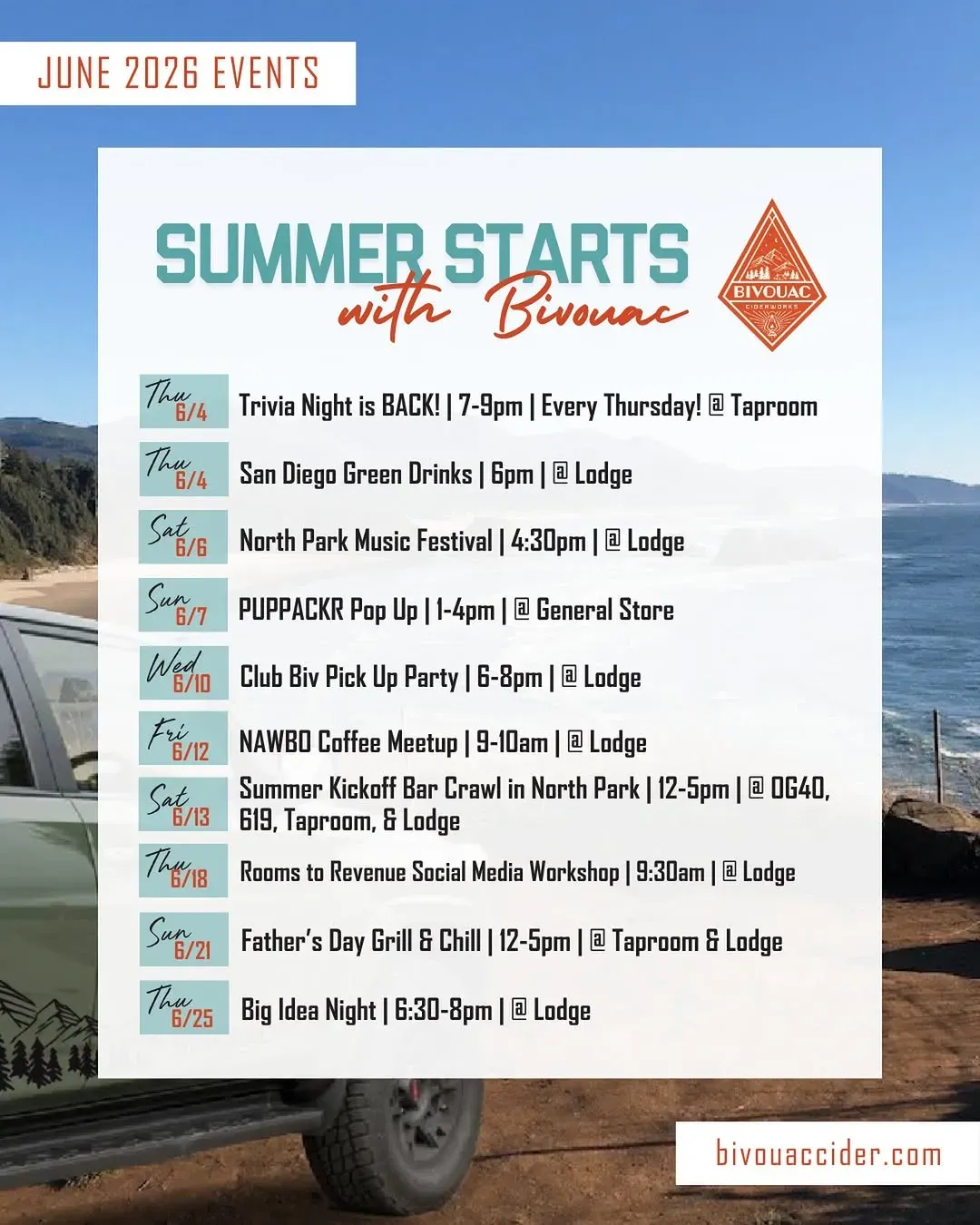 JUNE 2026 EVENTS

SUMMER STARTS with Bivouac

BIVOUAC CIDERWORKS

Thu 6/4 Trivia Night is BACK! | 7-9pm | Every Thursday! @ Taproom

Thu 6/4 San Diego Green Drinks | 6pm | @ Lodge

Sat 6/6 North Park Music Festival | 4:30pm | @ Lodge

Sun 6/7 PUPPACKR Pop Up | 1-4pm | @ General Store

Wed 6/10 Club Biv Pick Up Party | 6-8pm | @ Lodge

Fri 6/12 NAWBO Coffee Meetup | 9-10am | @ Lodge

Sat 6/13 Summer Kickoff Bar Crawl in North Park | 12-5pm | @ OG40, 619, Taproom, & Lodge

Thu 6/18 Rooms to Revenue Social Media Workshop | 9:30am | @ Lodge

Sun 6/21 Father's Day Grill & Chill | 12-5pm | @ Taproom & Lodge

Thu 6/25 Big Idea Night | 6:30-8pm | @ Lodge

bivouaccider.com